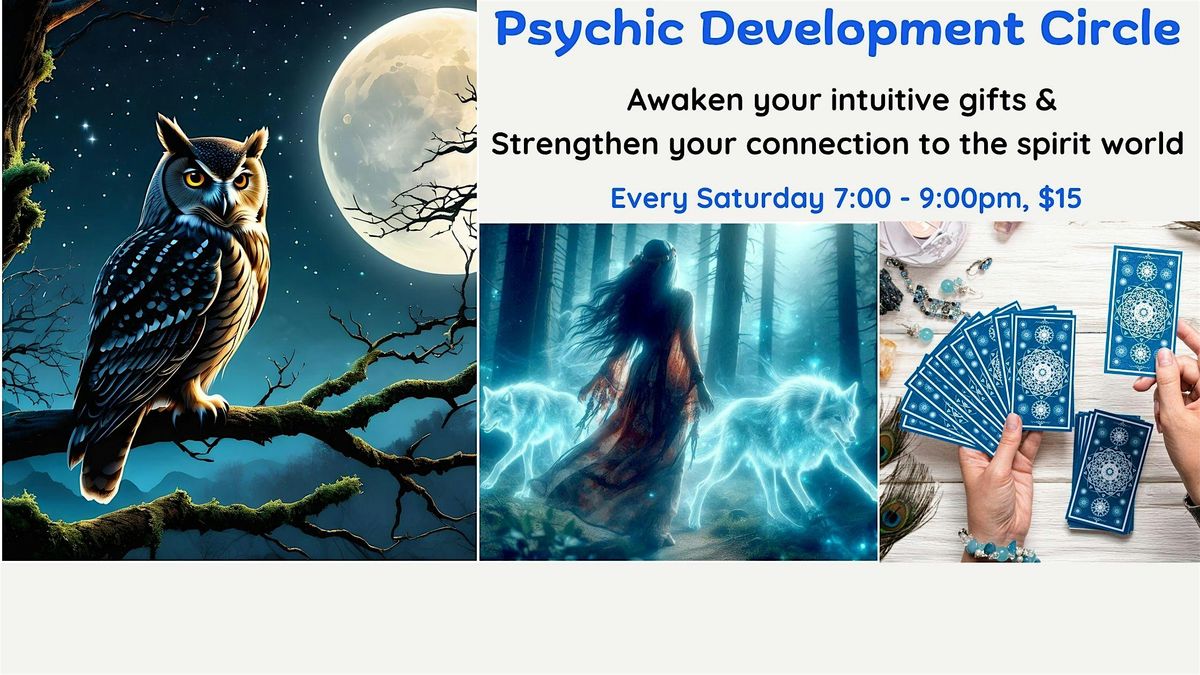 Psychic Development Circle

Awaken your intuitive gifts &
Strengthen your connection to the spirit world

Every Saturday 7:00 - 9:00pm, $15